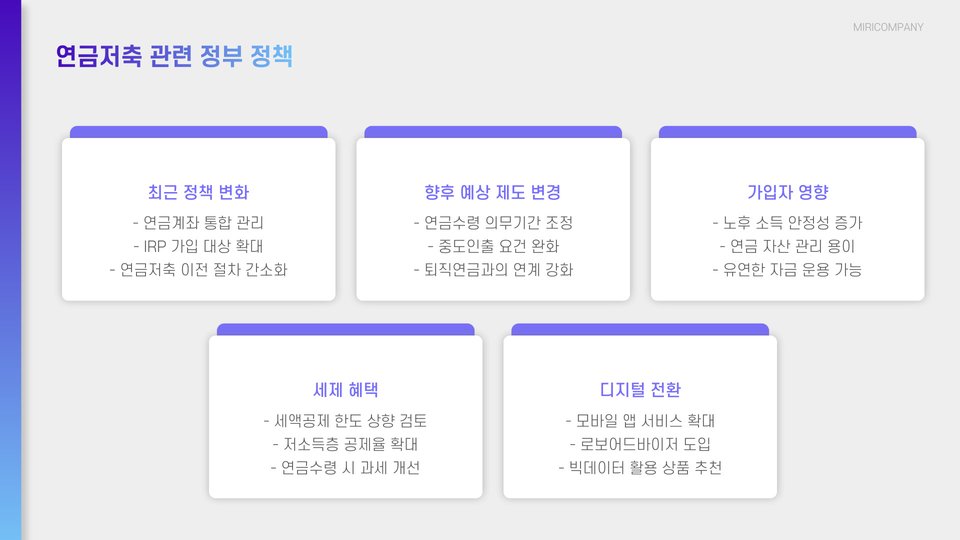 MIRICOMPANY

연금저축 관련 정부 정책

최근 정책 변화

- 연금계좌 통합 관리
- IRP 가입 대상 확대
- 연금저축 이전 절차 간소화

향후 예상 제도 변경

- 연금수령 의무기간 조정
- 중도인출 요건 완화
- 퇴직연금과의 연계 강화

가입자 영향

- 노후 소득 안정성 증가
- 연금 자산 관리 용이
- 유연한 자금 운용 가능

세제 혜택

- 세액공제 한도 상향 검토
- 저소득층 공제율 확대
- 연금수령 시 과세 개선

디지털 전환

- 모바일 앱 서비스 확대
- 로보어드바이저 도입
- 빅데이터 활용 상품 추천